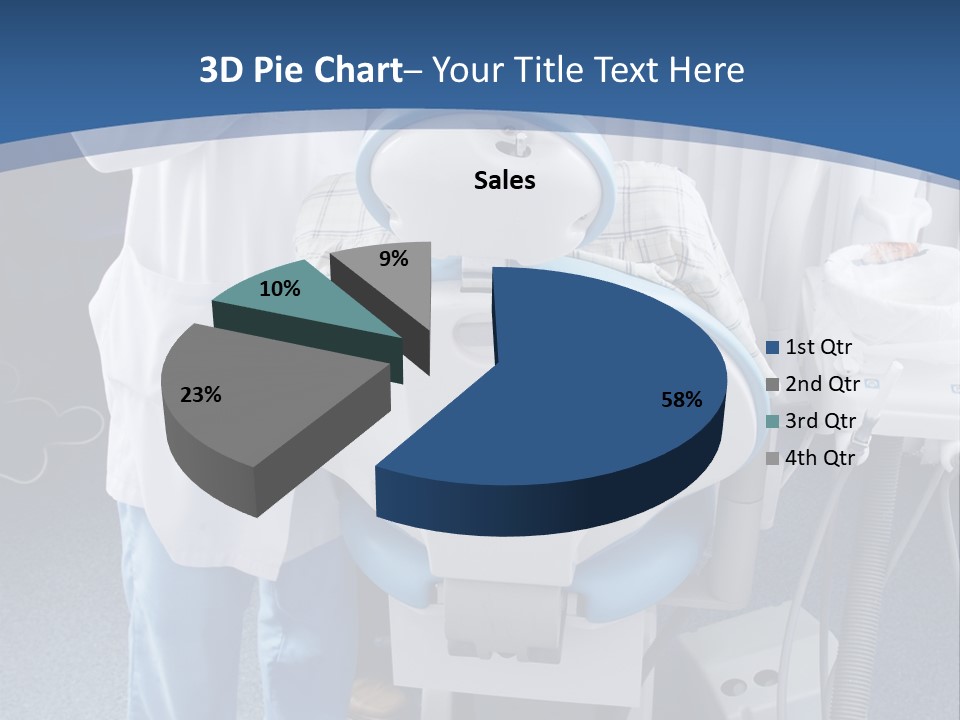 3D Pie Chart– Your Title Text Here

Sales

9%

10%

23%

58%

1st Qtr
2nd Qtr
3rd Qtr
4th Qtr